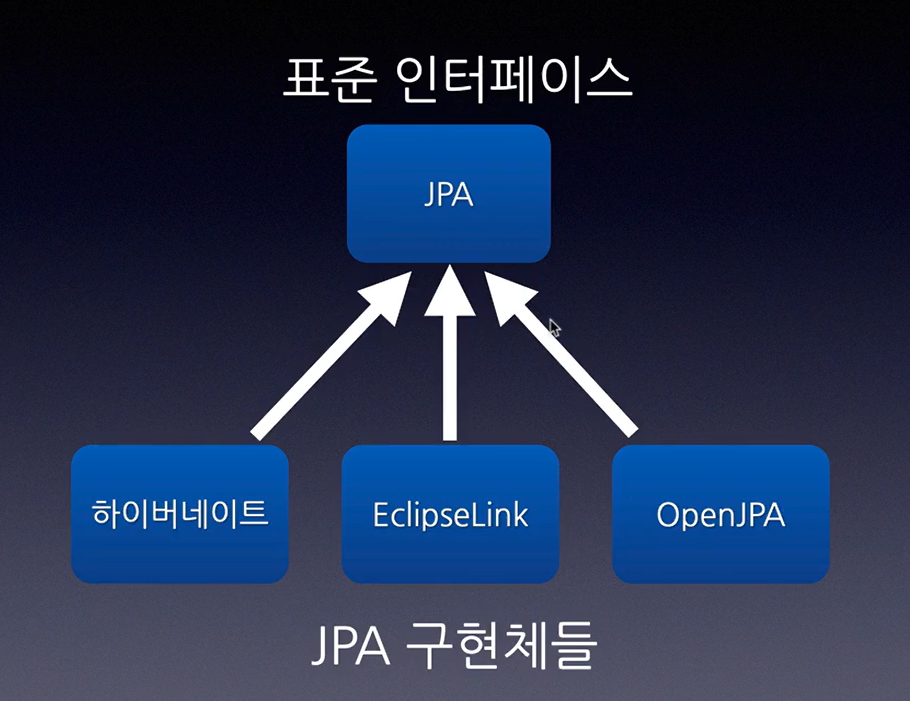 표준 인터페이스

JPA

하이버네이트

EclipseLink

OpenJPA

JPA 구현체들